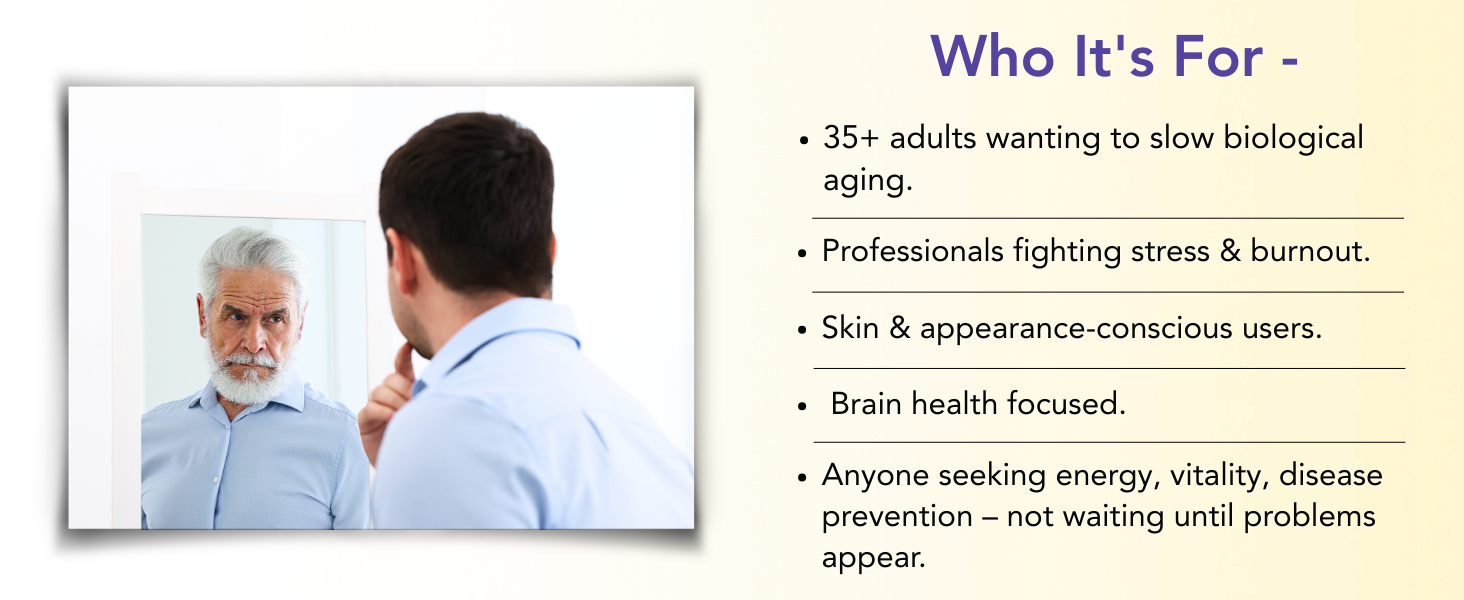 Who It's For -

• 35+ adults wanting to slow biological aging.

• Professionals fighting stress & burnout.

• Skin & appearance-conscious users.

• Brain health focused.

• Anyone seeking energy, vitality, disease prevention – not waiting until problems appear.